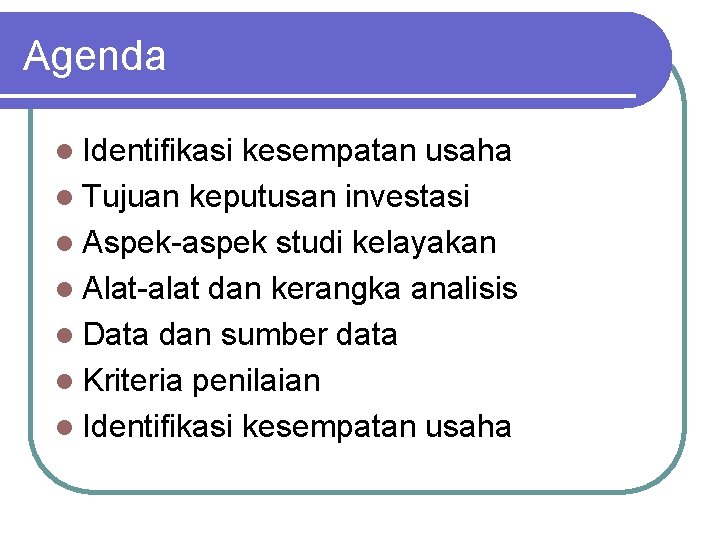 Agenda

- Identifikasi kesempatan usaha
- Tujuan keputusan investasi
- Aspek-aspek studi kelayakan
- Alat-alat dan kerangka analisis
- Data dan sumber data
- Kriteria penilaian
- Identifikasi kesempatan usaha